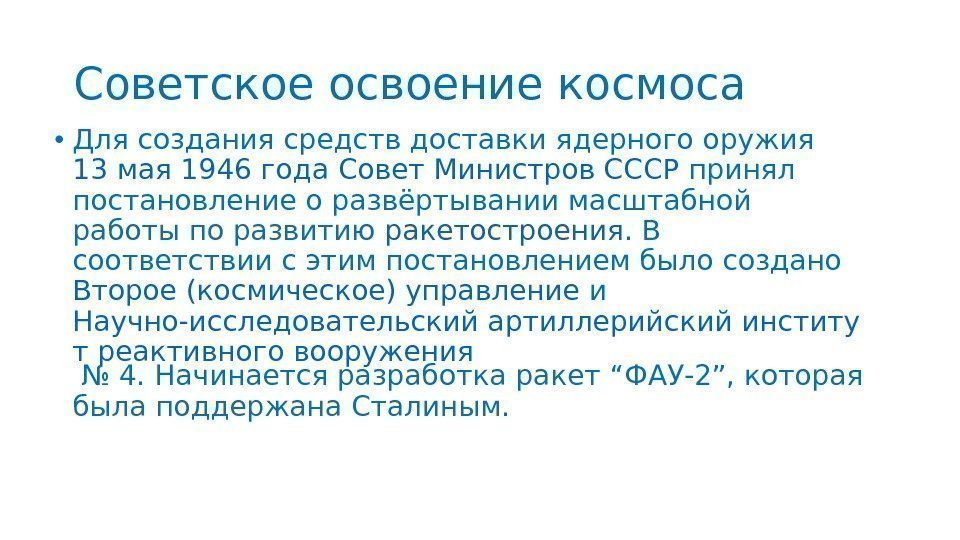 Советское освоение космоса

• Для создания средств доставки ядерного оружия 13 мая 1946 года Совет Министров СССР принял постановление о развёртывании масштабной работы по развитию ракетостроения. В соответствии с этим постановлением было создано Второе (космическое) управление и Научно-исследовательский артиллерийский институт реактивного вооружения № 4. Начинается разработка ракет “ФАУ-2”, которая была поддержана Сталиным.